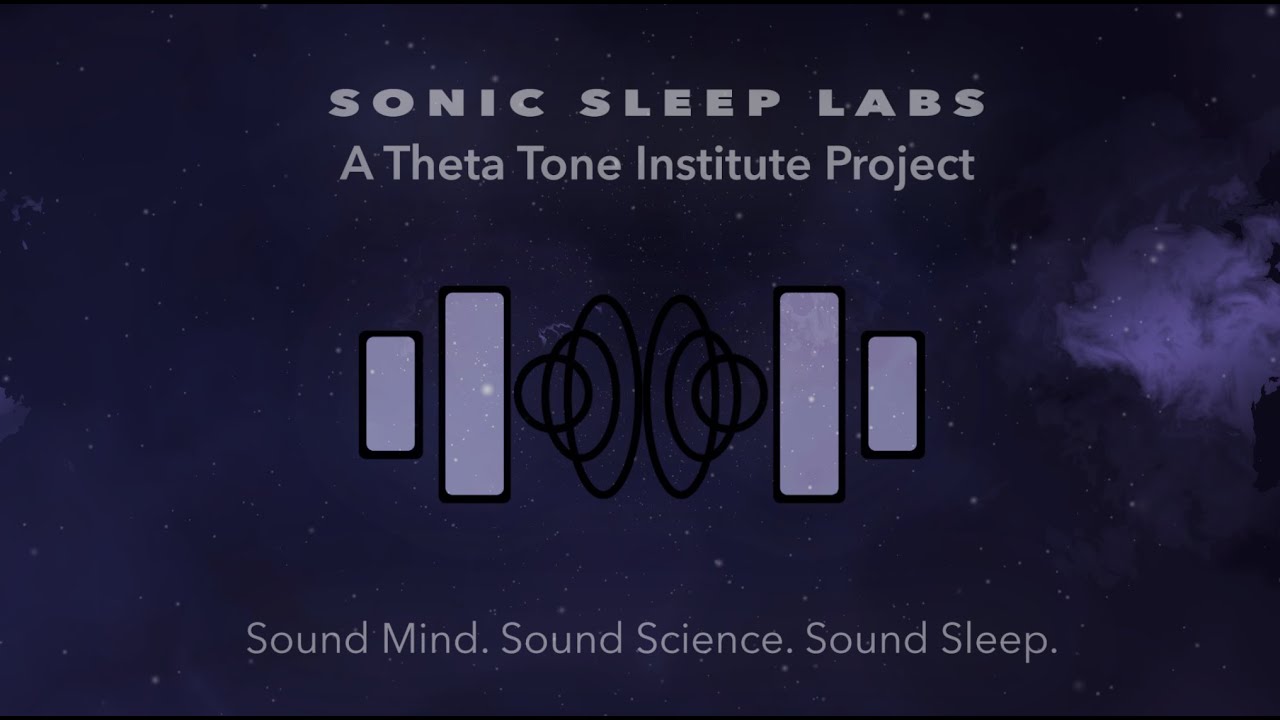 SONIC SLEEP LABS
A Theta Tone Institute Project

Sound Mind. Sound Science. Sound Sleep.